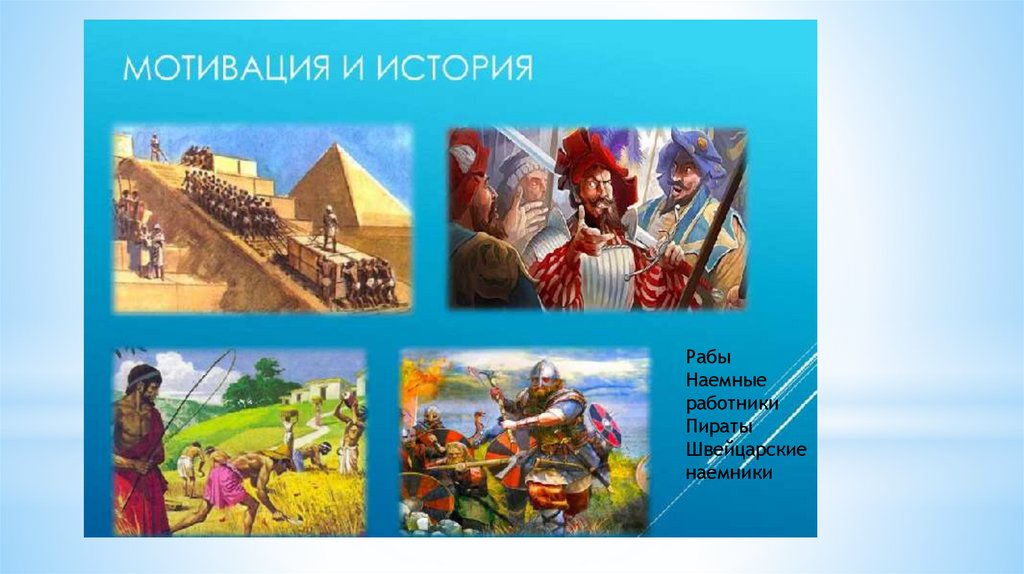 МОТИВАЦИЯ И ИСТОРИЯ

Рабы
Наемные работники
Пираты
Швейцарские наемники